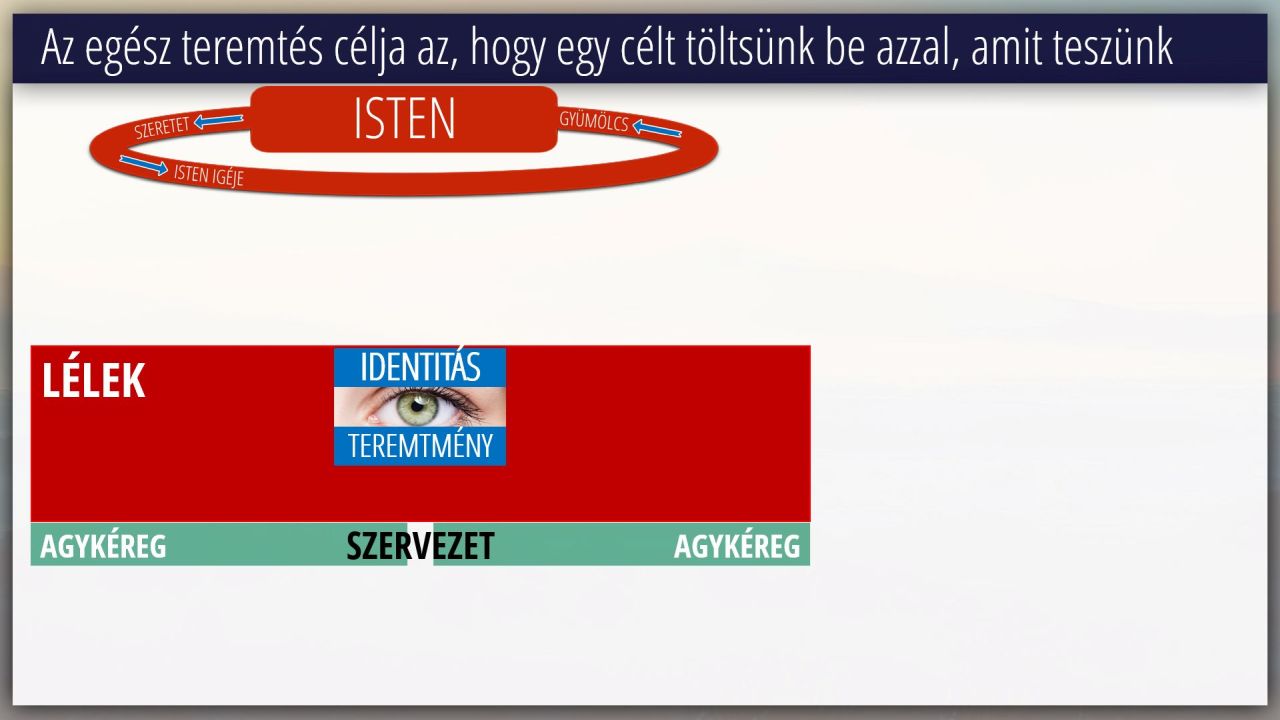 Az egész teremtés célja az, hogy egy célt töltsünk be azzal, amit teszünk

SZERETET

ISTEN

GYÜMÖLCS

ISTEN IGÉJE

LÉLEK

IDENTITÁS

TEREMTMÉNY

AGYKÉREG

SZERVEZET

AGYKÉREG